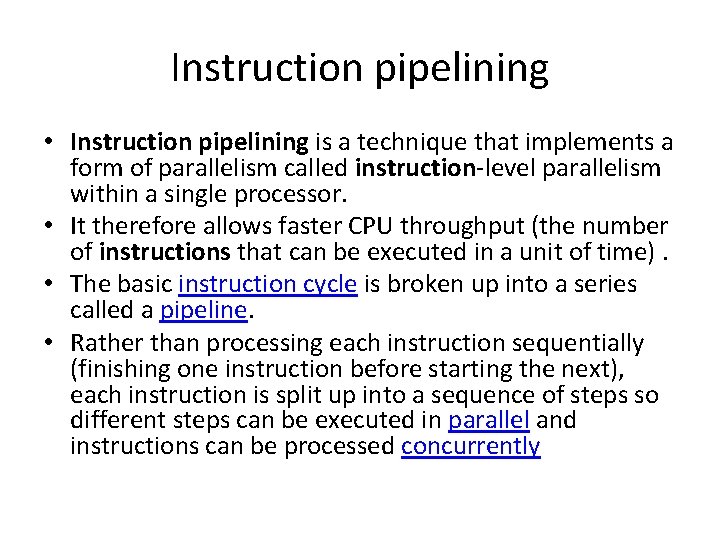 Instruction pipelining

• Instruction pipelining is a technique that implements a form of parallelism called instruction-level parallelism within a single processor.
• It therefore allows faster CPU throughput (the number of instructions that can be executed in a unit of time) .
• The basic instruction cycle is broken up into a series called a pipeline.
• Rather than processing each instruction sequentially (finishing one instruction before starting the next), each instruction is split up into a sequence of steps so different steps can be executed in parallel and instructions can be processed concurrently